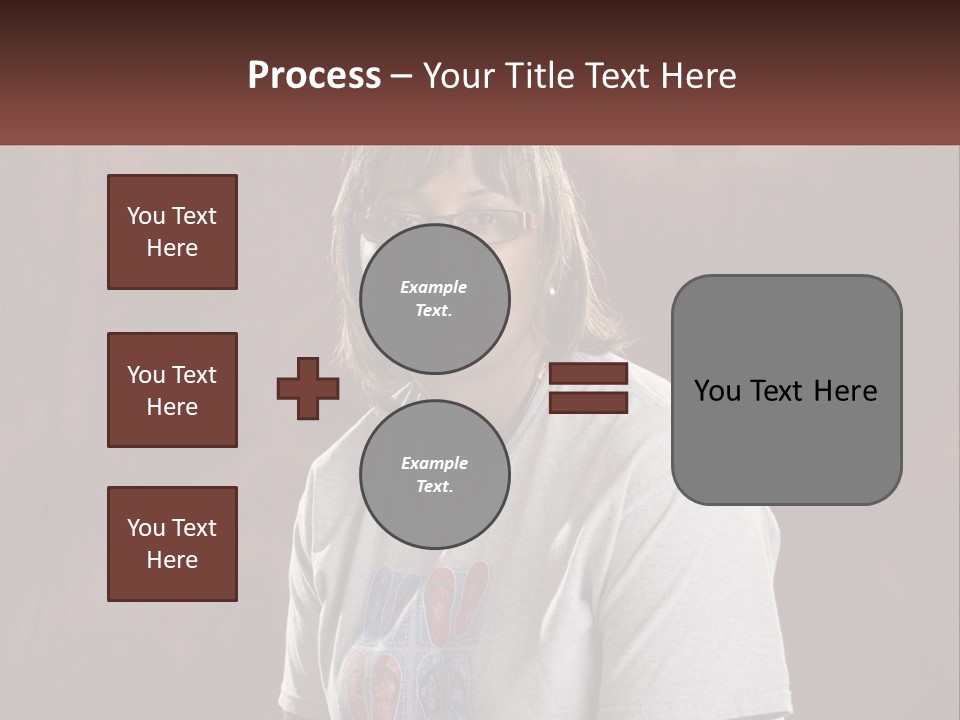 Process – Your Title Text Here

You Text Here

You Text Here

You Text Here

Example Text.

Example Text.

You Text Here